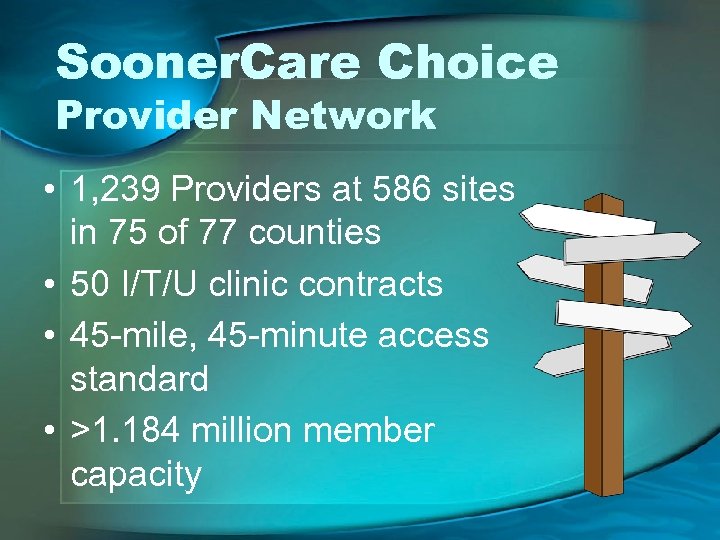 SoonerCare Choice
Provider Network

• 1,239 Providers at 586 sites in 75 of 77 counties
• 50 I/T/U clinic contracts
• 45-mile, 45-minute access standard
• >1.184 million member capacity